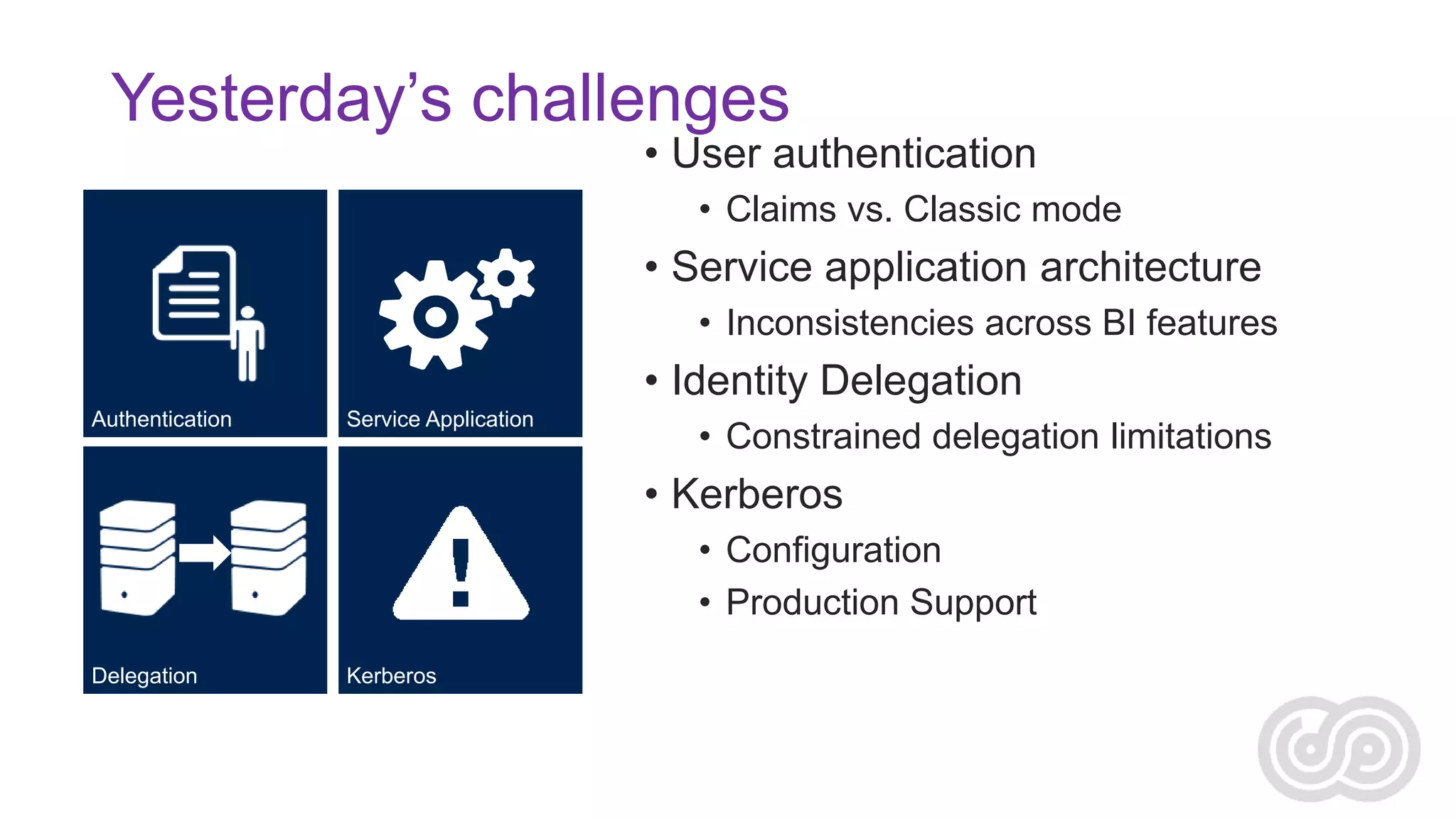 Yesterday’s challenges

Authentication

Service Application

Delegation

Kerberos

• User authentication
  • Claims vs. Classic mode
• Service application architecture
  • Inconsistencies across BI features
• Identity Delegation
  • Constrained delegation limitations
• Kerberos
  • Configuration
  • Production Support